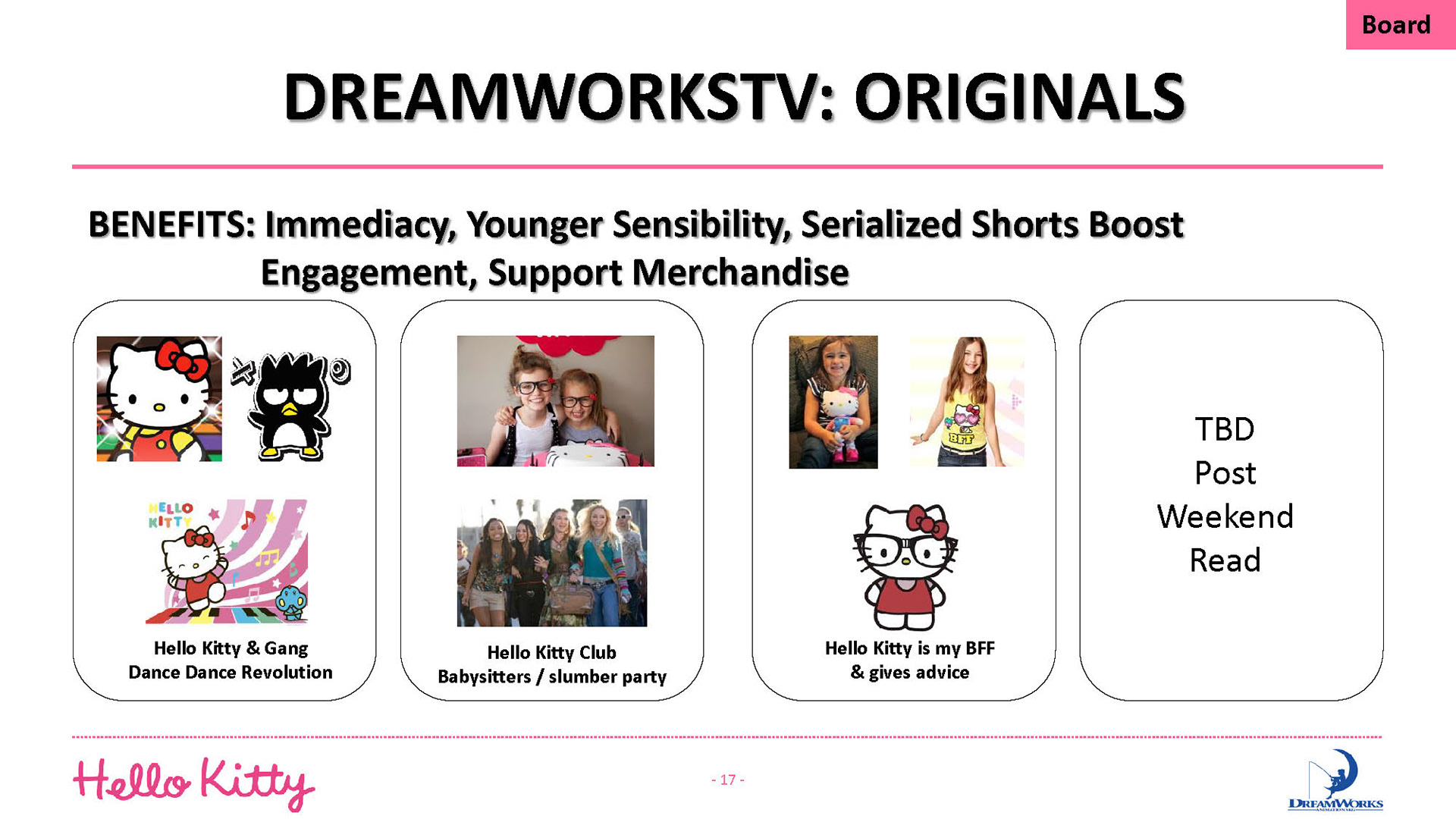 Board

DREAMWORKSTV: ORIGINALS

BENEFITS: Immediacy, Younger Sensibility, Serialized Shorts Boost Engagement, Support Merchandise

HELLO KITTY

Hello Kitty & Gang
Dance Dance Revolution

Hello Kitty Club
Babysitters / slumber party

BFF

Hello Kitty is my BFF
& gives advice

TBD
Post
Weekend
Read

Hello Kitty

- 17 -

DREAMWORKS
ANIMATION SKG